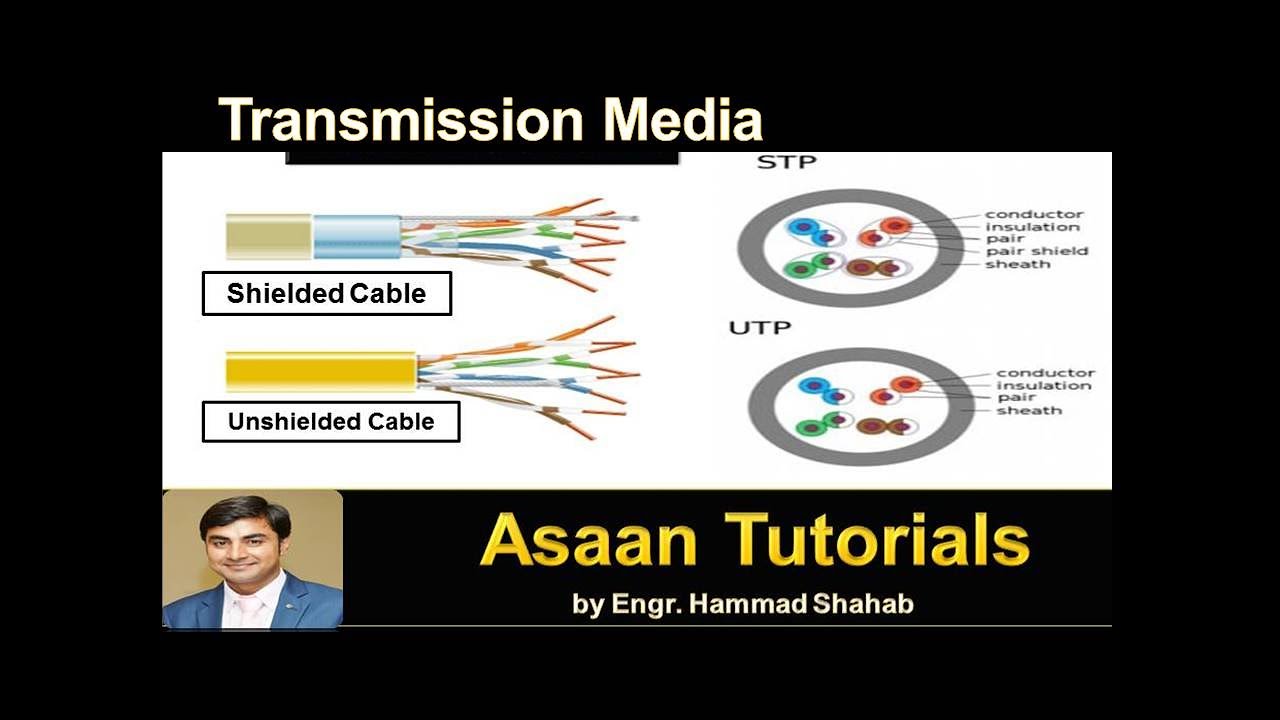 Transmission Media

Shielded Cable

Unshielded Cable

STP

conductor
insulation
pair
pair shield
sheath

UTP

conductor
insulation
pair
sheath

Asaan Tutorials

by Engr. Hammad Shahab